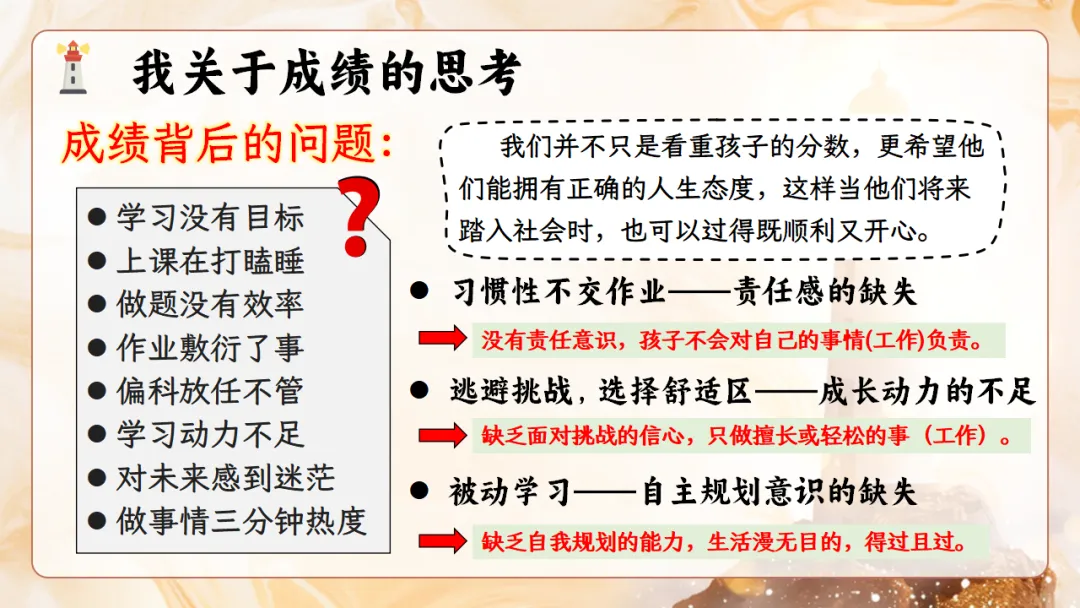 我关于成绩的思考

成绩背后的问题：

● 学习没有目标
● 上课在打瞌睡
● 做题没有效率
● 作业敷衍了事
● 偏科放任不管
● 学习动力不足
● 对未来感到迷茫
● 做事情三分钟热度

?

我们并不只是看重孩子的分数，更希望他们能拥有正确的人生态度，这样当他们将来踏入社会时，也可以过得既顺利又开心。

● 习惯性不交作业——责任感的缺失

没有责任意识，孩子不会对自己的事情(工作)负责。

● 逃避挑战，选择舒适区——成长动力的不足

缺乏面对挑战的信心，只做擅长或轻松的事（工作）。

● 被动学习——自主规划意识的缺失

缺乏自我规划的能力，生活漫无目的，得过且过。